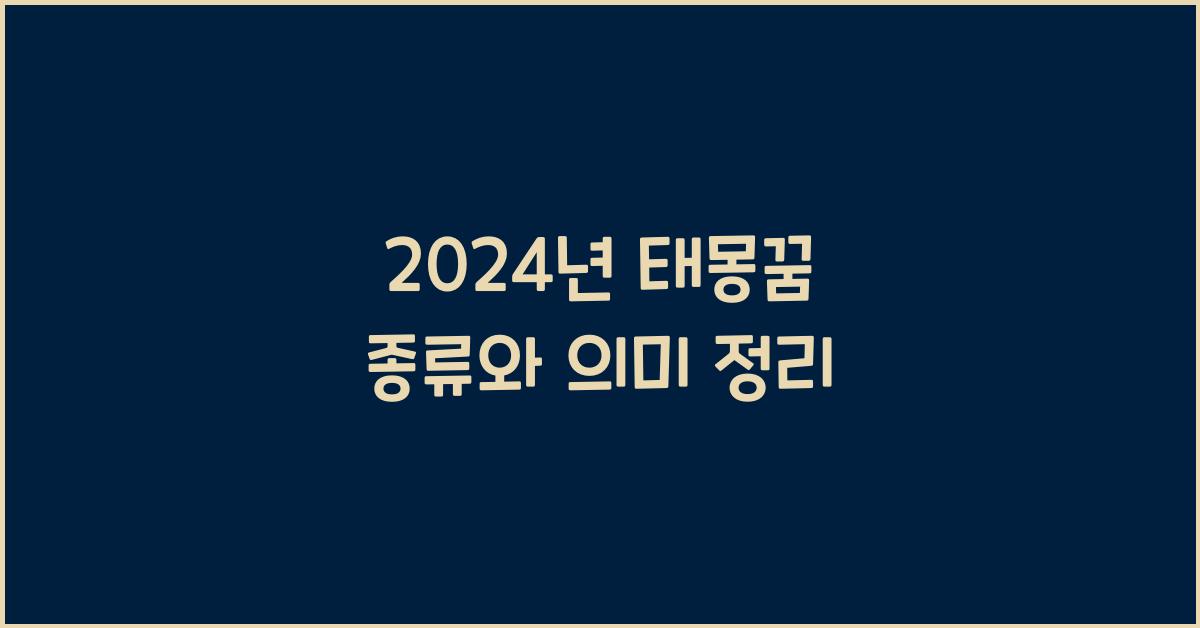 2024년 태몽꿈
종류와 의미 정리